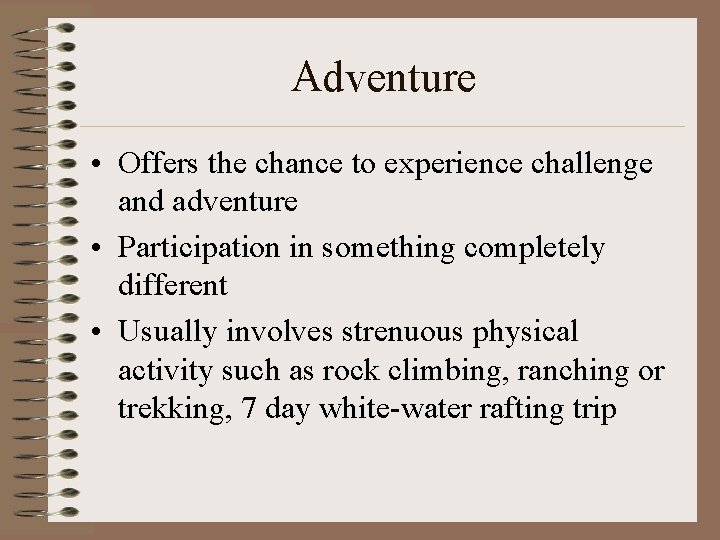 Adventure

• Offers the chance to experience challenge and adventure
• Participation in something completely different
• Usually involves strenuous physical activity such as rock climbing, ranching or trekking, 7 day white-water rafting trip